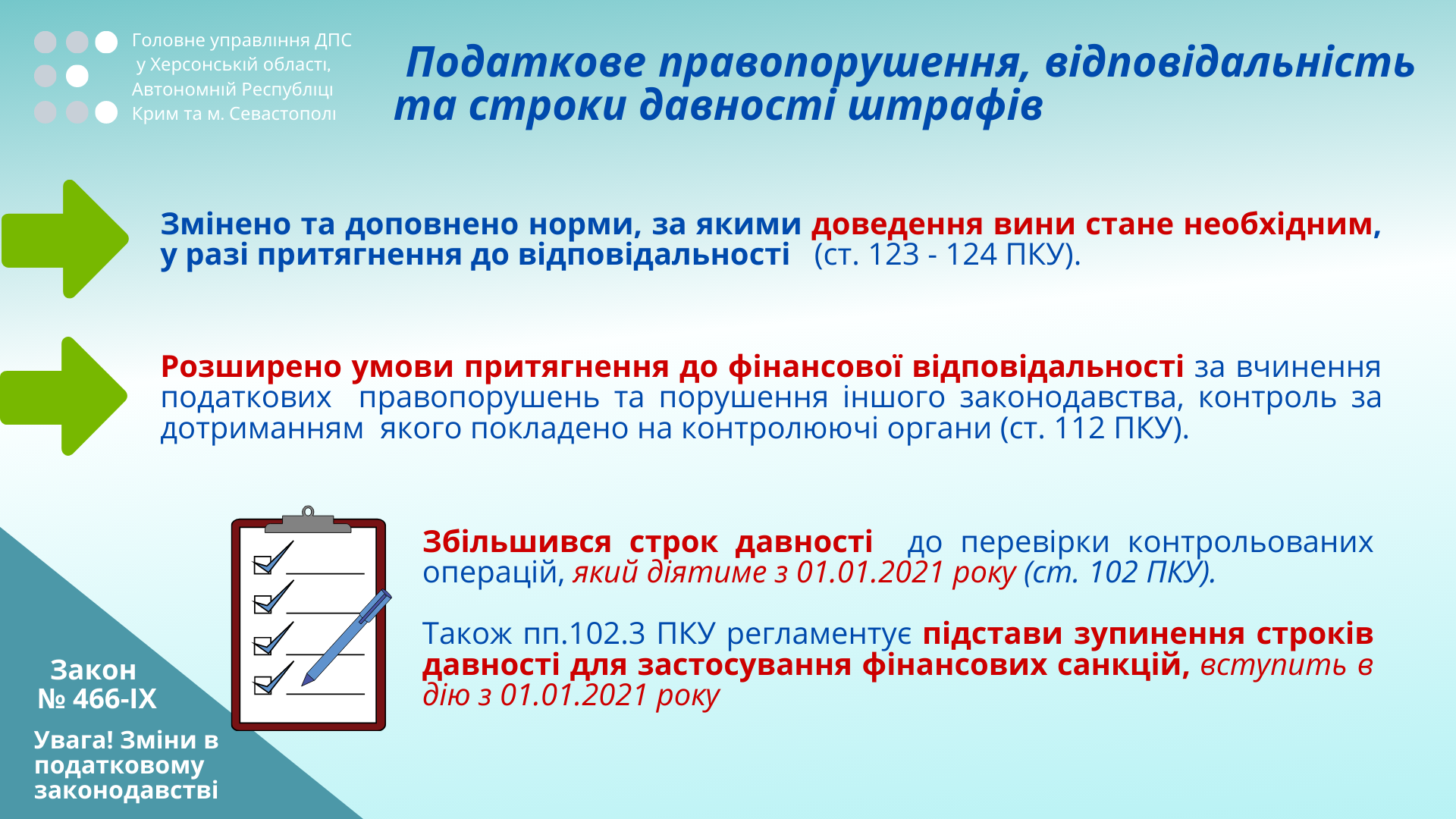 Головне управління ДПС у Херсонській області, Автономній Республіці Крим та м. Севастополі

Податкове правопорушення, відповідальність та строки давності штрафів

Змінено та доповнено норми, за якими доведення вини стане необхідним, у разі притягнення до відповідальності (ст. 123 - 124 ПКУ).

Розширено умови притягнення до фінансової відповідальності за вчинення податкових правопорушень та порушення іншого законодавства, контроль за дотриманням якого покладено на контролюючі органи (ст. 112 ПКУ).

Збільшився строк давності до перевірки контрольованих операцій, який діятиме з 01.01.2021 року (ст. 102 ПКУ).

Також пп.102.3 ПКУ регламентує підстави зупинення строків давності для застосування фінансових санкцій, вступить в дію з 01.01.2021 року

Закон № 466-IX

Увага! Зміни в податковому законодавстві